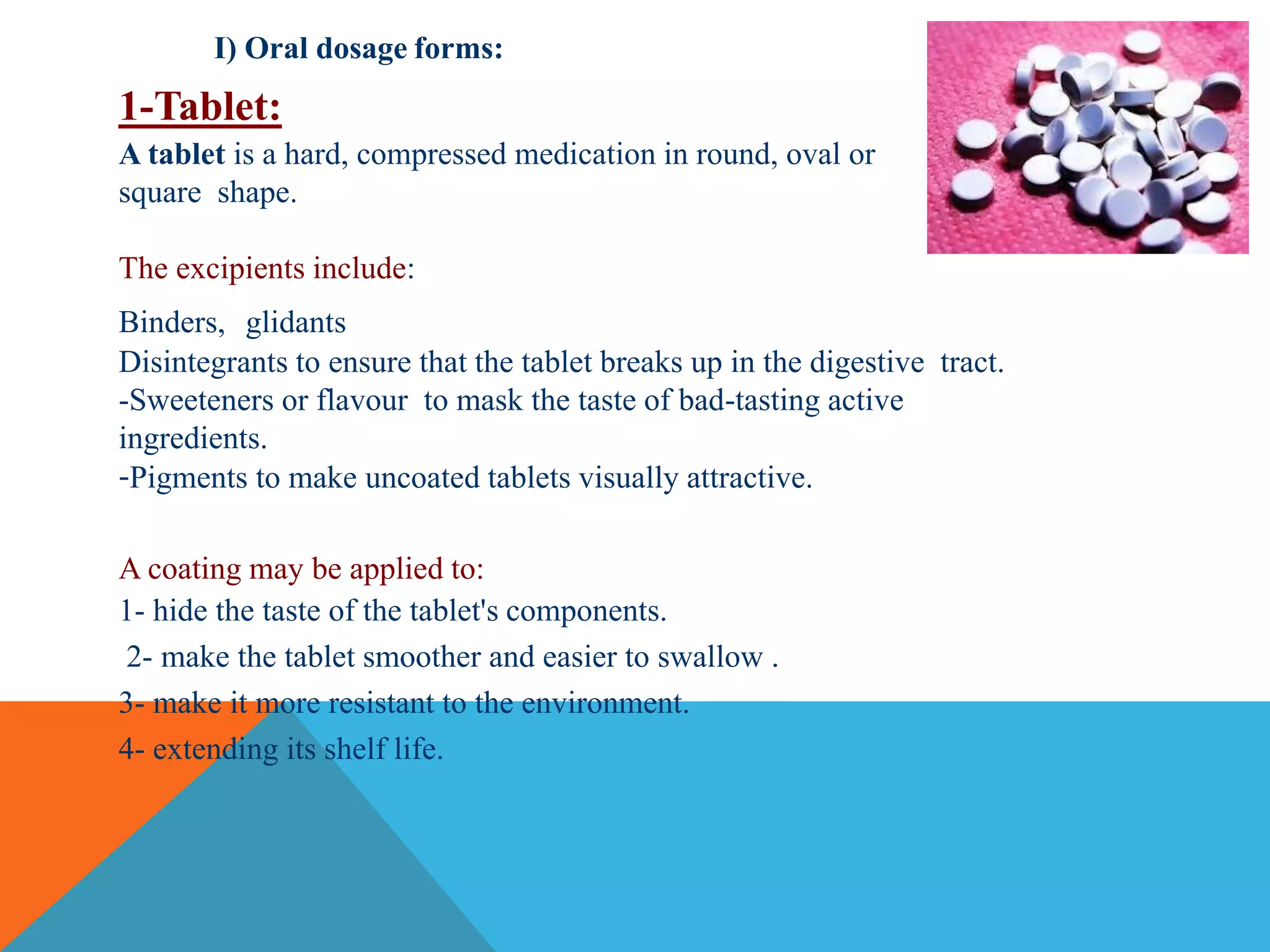 I) Oral dosage forms:

1-Tablet:

A tablet is a hard, compressed medication in round, oval or square shape.

The excipients include:

Binders, glidants
Disintegrants to ensure that the tablet breaks up in the digestive tract.
-Sweeteners or flavour to mask the taste of bad-tasting active ingredients.
-Pigments to make uncoated tablets visually attractive.

A coating may be applied to:
1- hide the taste of the tablet's components.
2- make the tablet smoother and easier to swallow .
3- make it more resistant to the environment.
4- extending its shelf life.